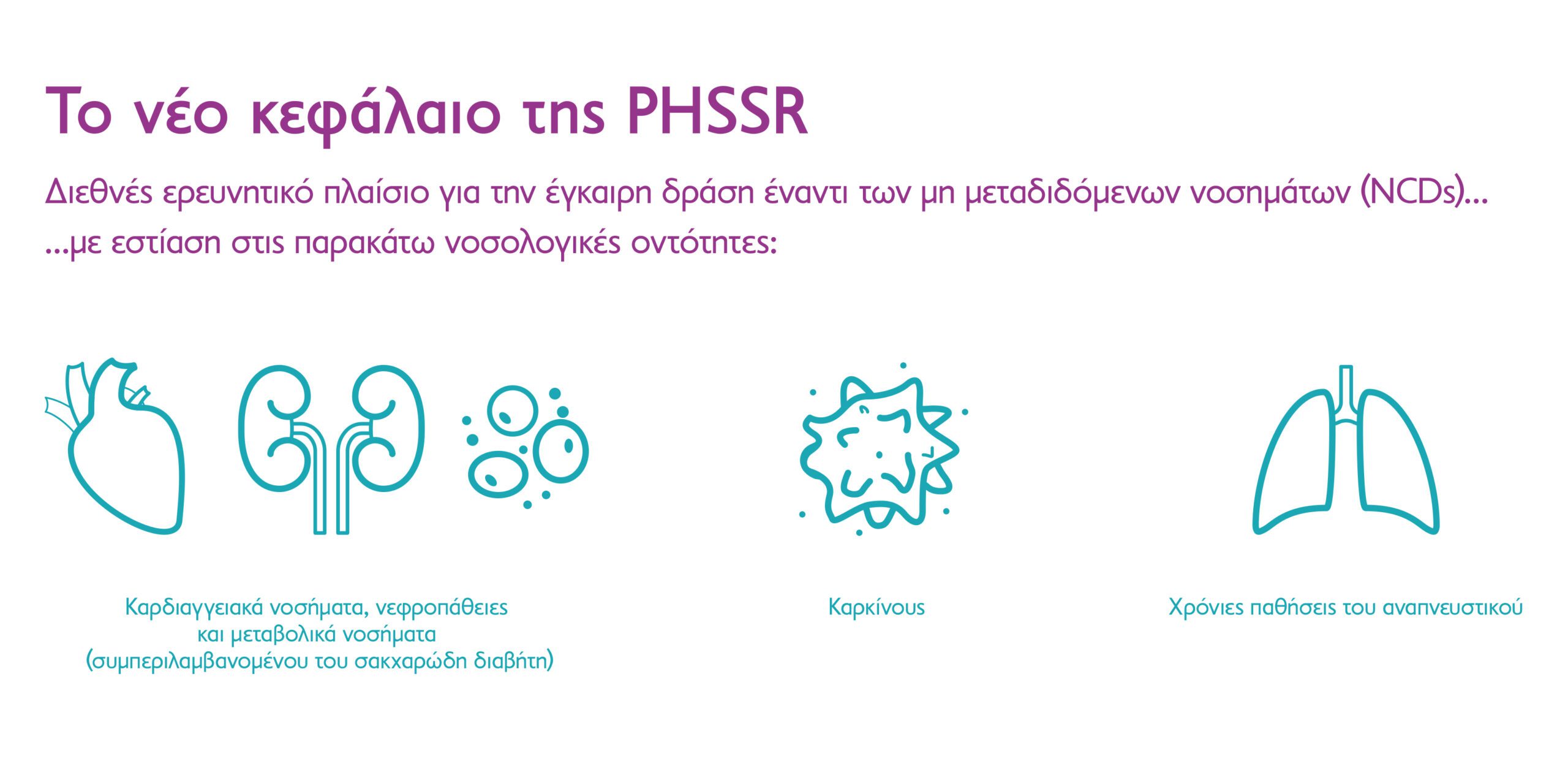 Το νέο κεφάλαιο της PHSSR

Διεθνές ερευνητικό πλαίσιο για την έγκαιρη δράση έναντι των μη μεταδιδόμενων νοσημάτων (NCDs)...
...με εστίαση στις παρακάτω νοσολογικές οντότητες:

Καρδιαγγειακά νοσήματα, νεφροπάθειες και μεταβολικά νοσήματα (συμπεριλαμβανομένου του σακχαρώδη διαβήτη)

Καρκίνους

Χρόνιες παθήσεις του αναπνευστικού